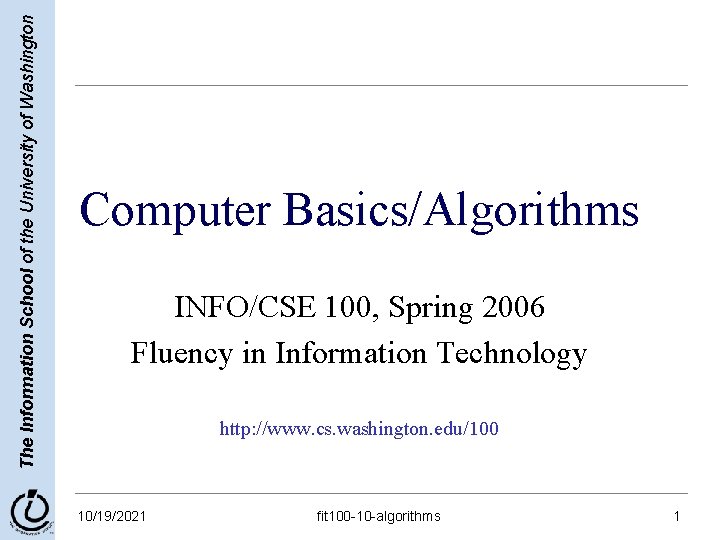 The Information School of the University of Washington

Computer Basics/Algorithms

INFO/CSE 100, Spring 2006
Fluency in Information Technology

http://www.cs.washington.edu/100

10/19/2021

fit100-10-algorithms

1